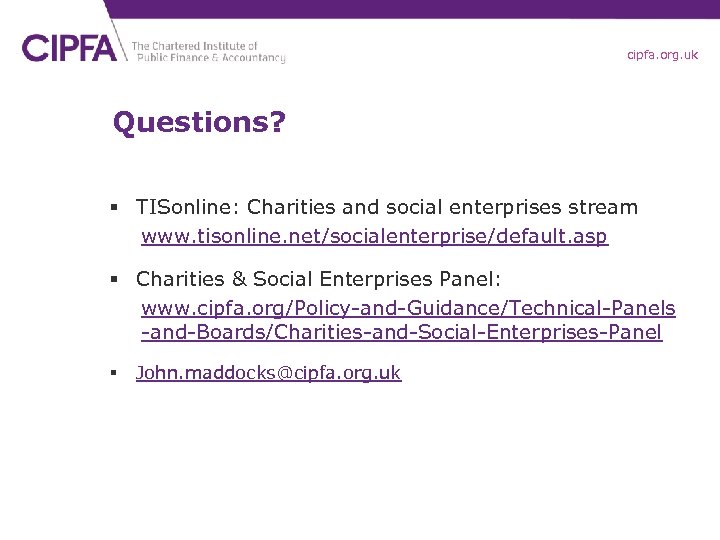 CIPFA The Chartered Institute of Public Finance & Accountancy

cipfa.org.uk

Questions?

▪ TISonline: Charities and social enterprises stream
www.tisonline.net/socialenterprise/default.asp

▪ Charities & Social Enterprises Panel:
www.cipfa.org/Policy-and-Guidance/Technical-Panels-and-Boards/Charities-and-Social-Enterprises-Panel

▪ John.maddocks@cipfa.org.uk